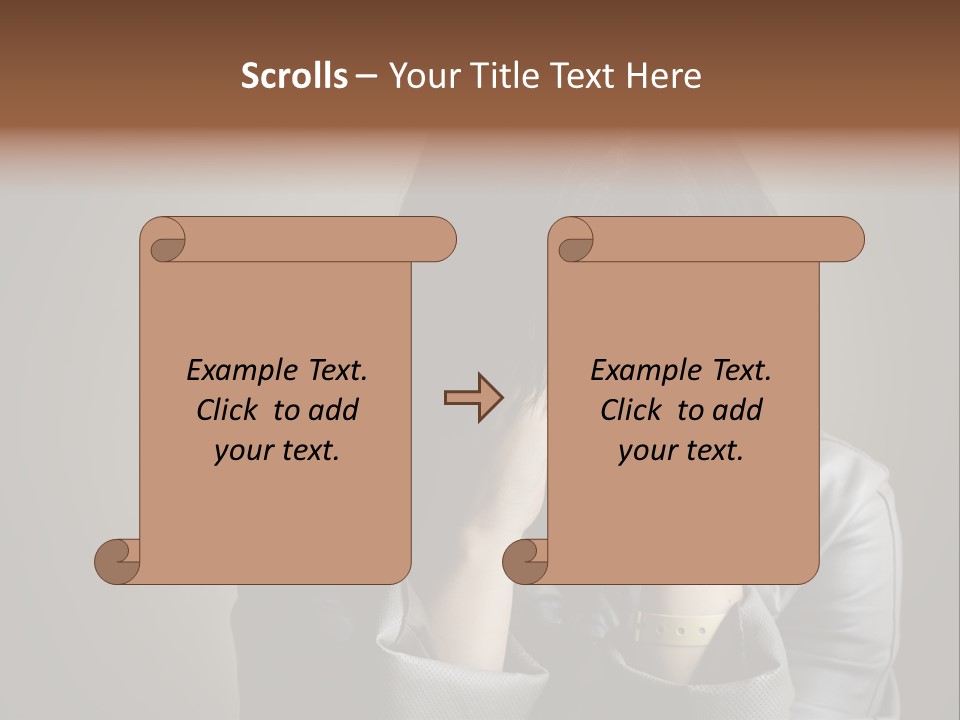 Scrolls – Your Title Text Here

Example Text. Click to add your text.

Example Text. Click to add your text.